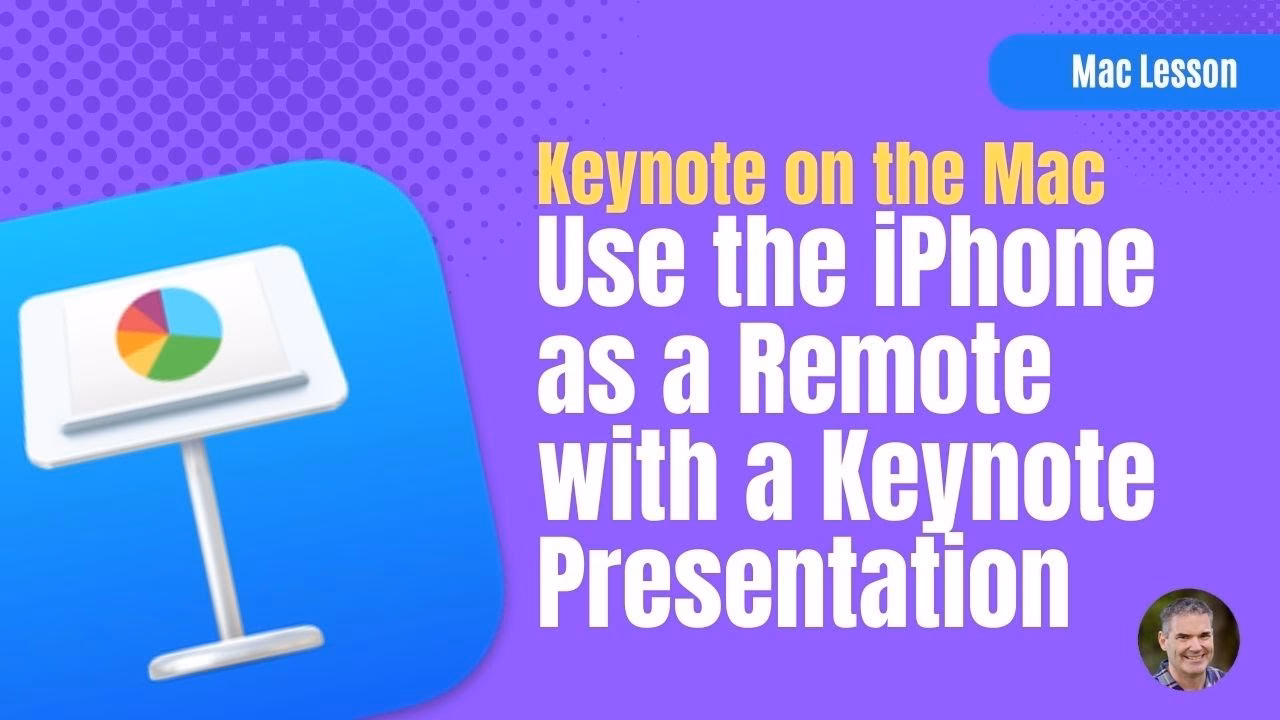 Mac Lesson

Keynote on the Mac

Use the iPhone as a Remote with a Keynote Presentation